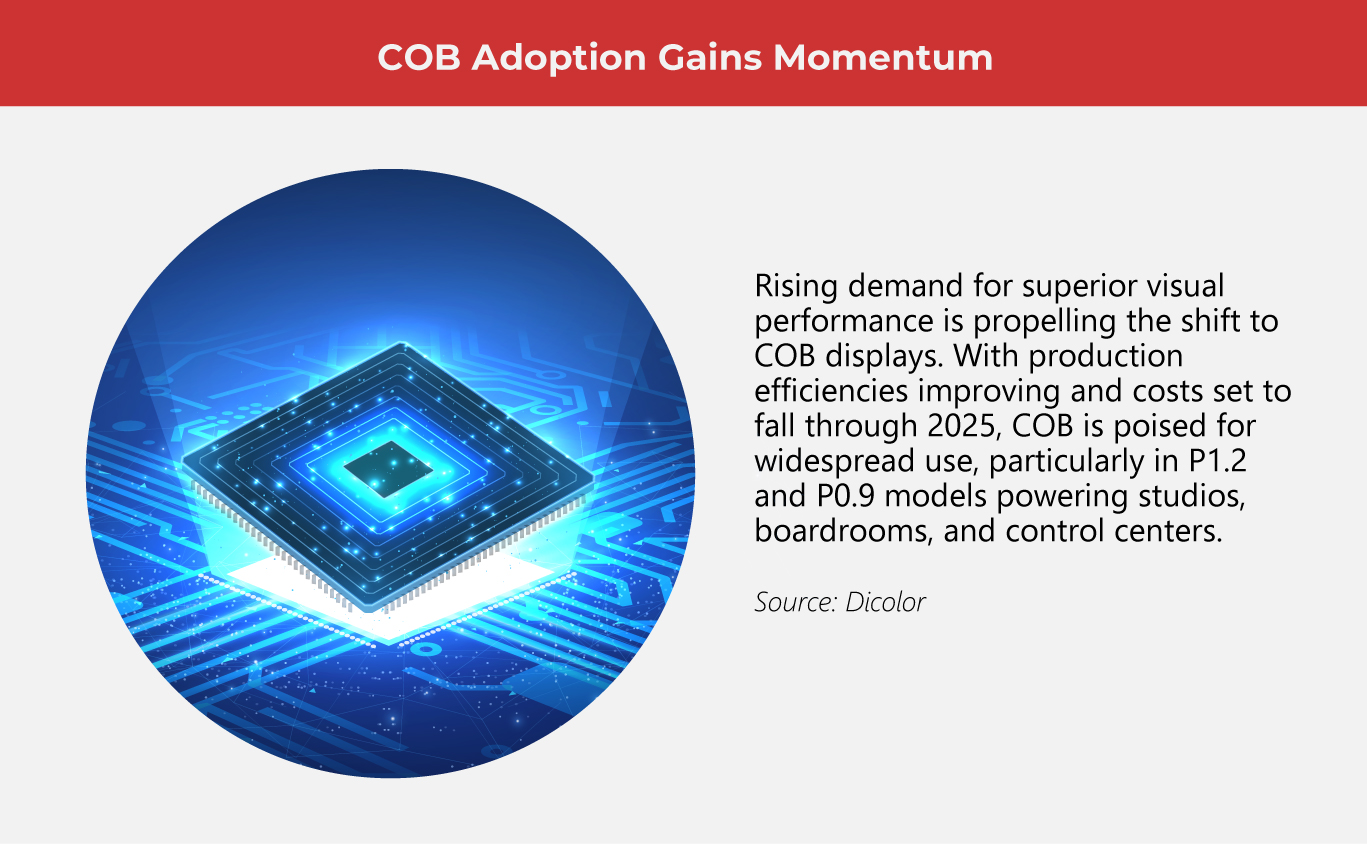 COB Adoption Gains Momentum

Rising demand for superior visual performance is propelling the shift to COB displays. With production efficiencies improving and costs set to fall through 2025, COB is poised for widespread use, particularly in P1.2 and P0.9 models powering studios, boardrooms, and control centers.

Source: Dicolor